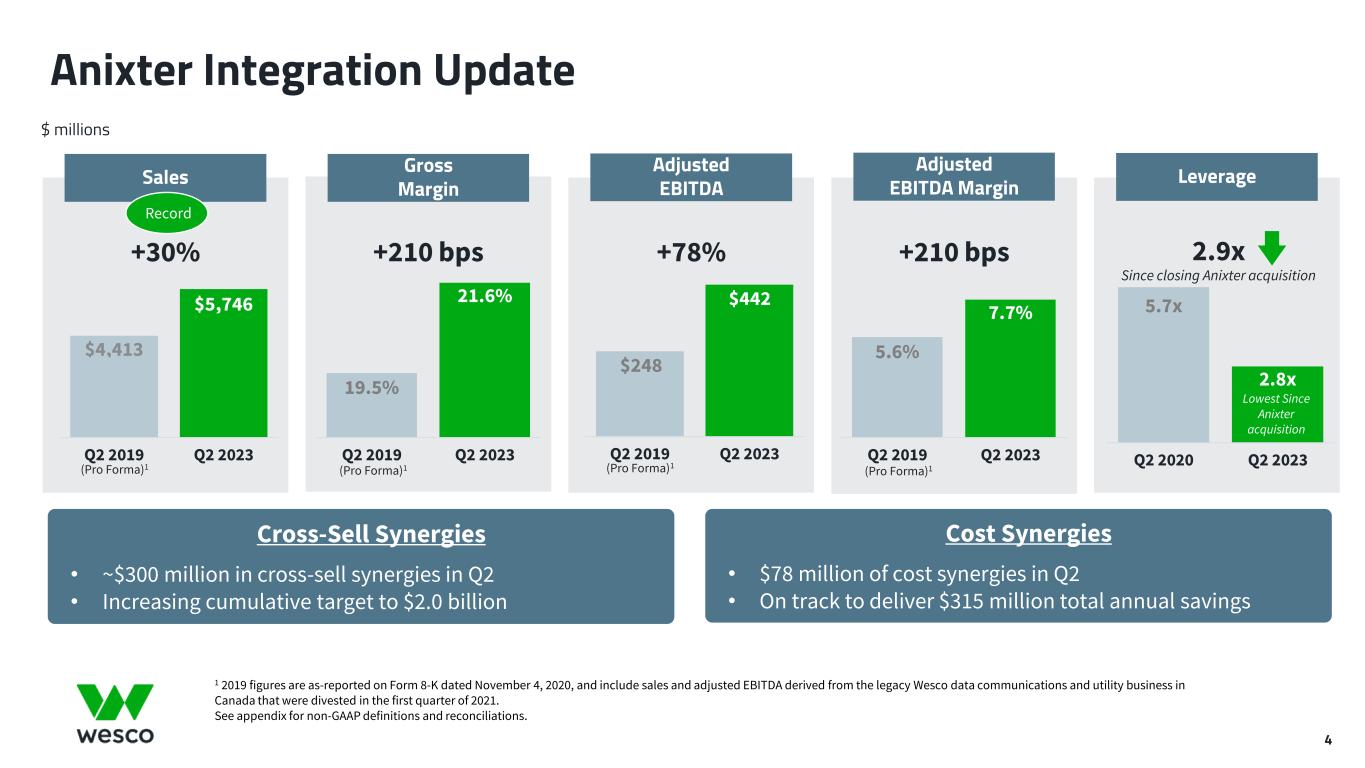 Anixter Integration Update

$ millions

Sales

Record

+30%

$4,413

$5,746

Q2 2019 (Pro Forma)$^1$

Q2 2023

Gross Margin

+210 bps

19.5%

21.6%

Q2 2019 (Pro Forma)$^1$

Q2 2023

Adjusted EBITDA

+78%

$248

$442

Q2 2019 (Pro Forma)$^1$

Q2 2023

Adjusted EBITDA Margin

+210 bps

5.6%

7.7%

Q2 2019 (Pro Forma)$^1$

Q2 2023

Leverage

2.9x

Since closing Anixter acquisition

5.7x

2.8x
Lowest Since Anixter acquisition

Q2 2020

Q2 2023

Cross-Sell Synergies

• ~$300 million in cross-sell synergies in Q2
• Increasing cumulative target to $2.0 billion

Cost Synergies

• $78 million of cost synergies in Q2
• On track to deliver $315 million total annual savings

wesco

$^1$ 2019 figures are as-reported on Form 8-K dated November 4, 2020, and include sales and adjusted EBITDA derived from the legacy Wesco data communications and utility business in Canada that were divested in the first quarter of 2021.
See appendix for non-GAAP definitions and reconciliations.

4